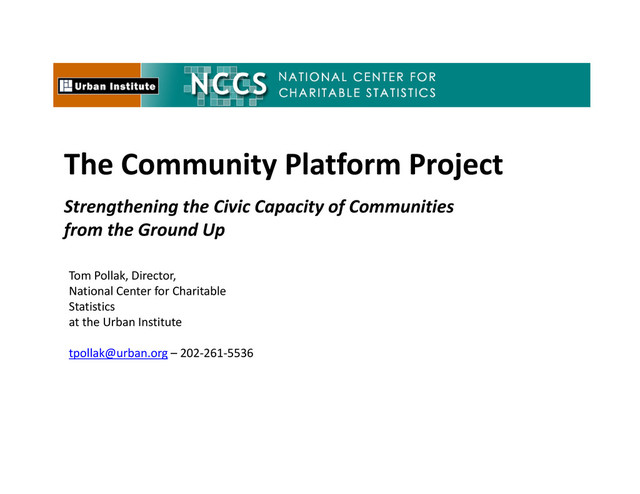 Urban Institute

NCCS NATIONAL CENTER FOR CHARITABLE STATISTICS

The Community Platform Project

Strengthening the Civic Capacity of Communities from the Ground Up

Tom Pollak, Director,
National Center for Charitable Statistics
at the Urban Institute

tpollak@urban.org – 202-261-5536